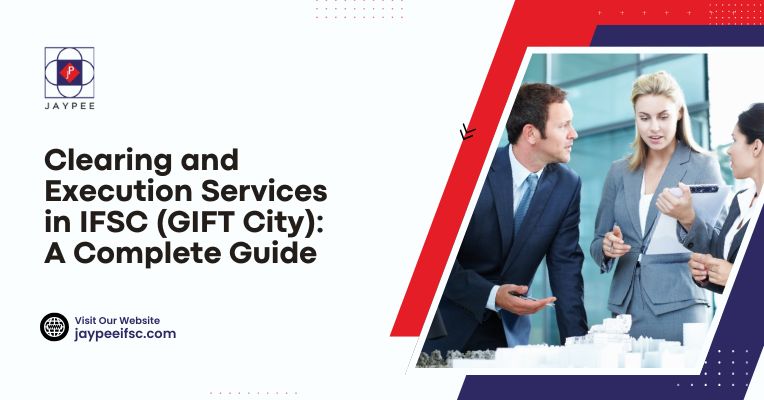 JAYPEE

Clearing and Execution Services in IFSC (GIFT City): A Complete Guide

Visit Our Website
jaypeeifsc.com